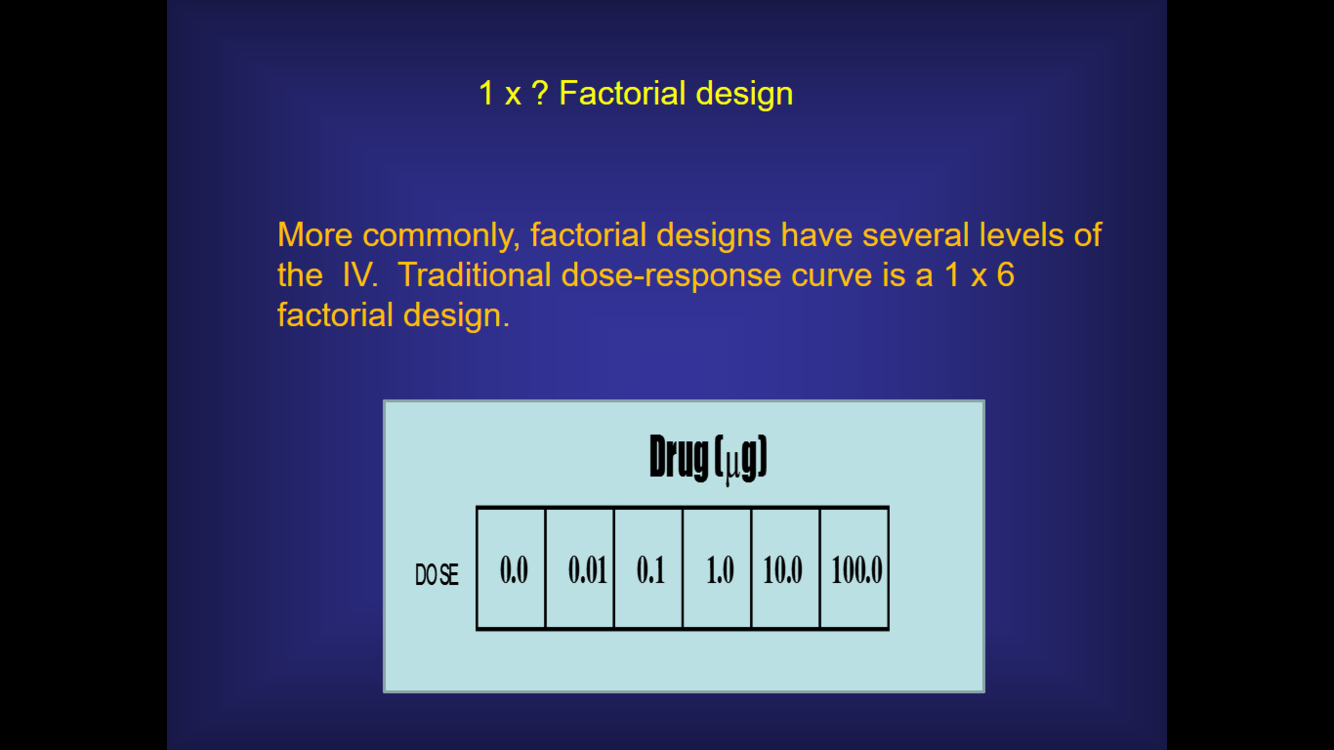 1 x ? Factorial design

More commonly, factorial designs have several levels of the IV. Traditional dose-response curve is a 1 x 6 factorial design.

Drug ($\mu$g)

| DOSE | 0.0 | 0.01 | 0.1 | 1.0 | 10.0 | 100.0 |
|---|---|---|---|---|---|---|